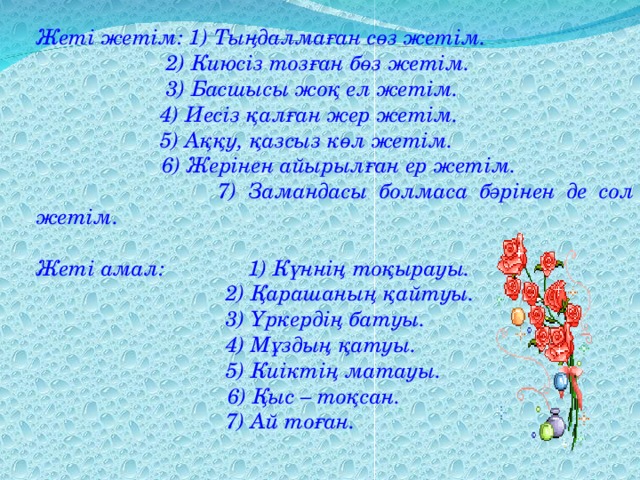 Жеті жетім: 1) Тыңдалмаған сөз жетім.
2) Киюсіз тозған бөз жетім.
3) Басшысы жоқ ел жетім.
4) Иесіз қалған жер жетім.
5) Аққу, қазсыз көл жетім.
6) Жерінен айырылған ер жетім.
7) Замандасы болмаса бәрінен де сол жетім.

Жеті амал: 1) Күннің тоқырауы.
2) Қарашаның қайтуы.
3) Үркердің батуы.
4) Мұздың қатуы.
5) Киіктің матауы.
6) Қыс – тоқсан.
7) Ай тоған.